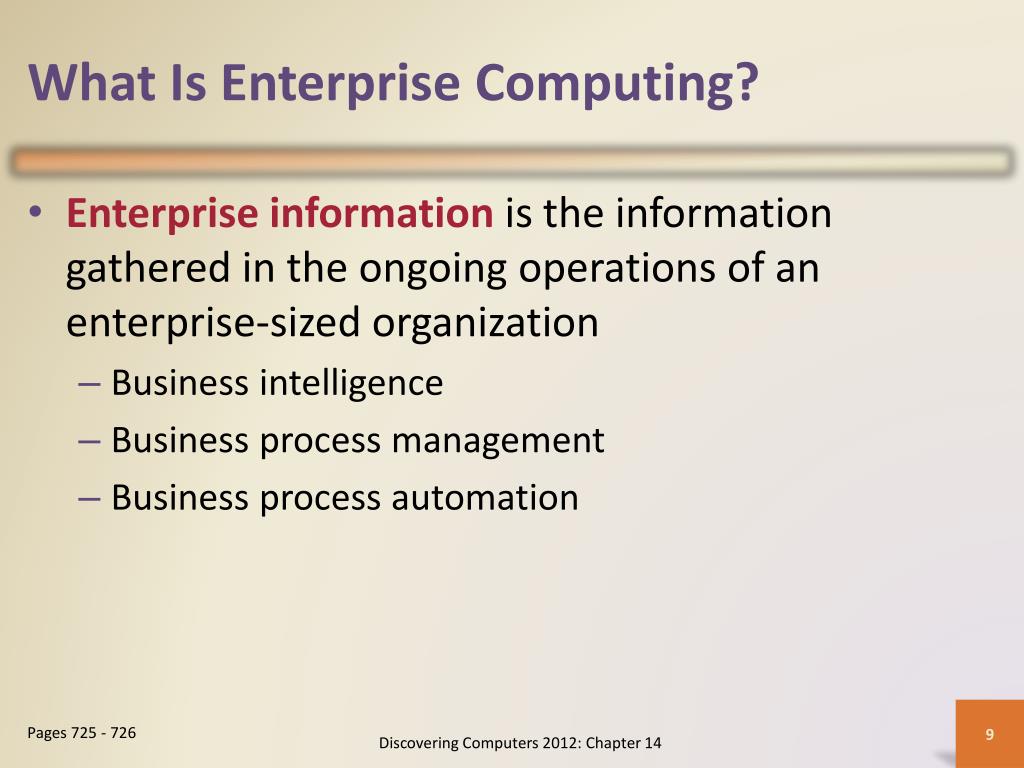 What Is Enterprise Computing?

• Enterprise information is the information gathered in the ongoing operations of an enterprise-sized organization
– Business intelligence
– Business process management
– Business process automation

Pages 725 - 726

Discovering Computers 2012: Chapter 14

9